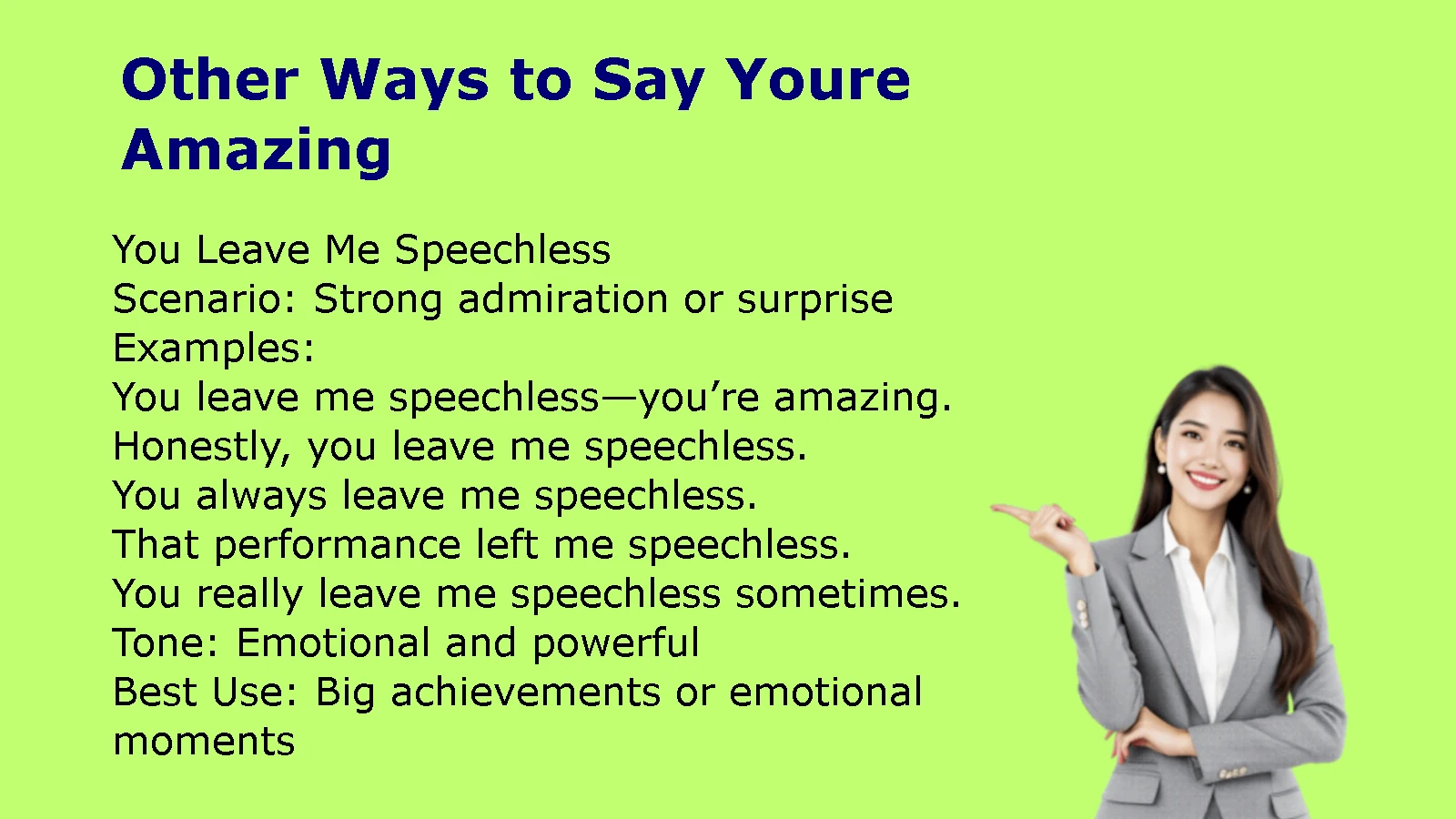 Other Ways to Say Youre Amazing

You Leave Me Speechless
Scenario: Strong admiration or surprise
Examples:
You leave me speechless—you’re amazing.
Honestly, you leave me speechless.
You always leave me speechless.
That performance left me speechless.
You really leave me speechless sometimes.
Tone: Emotional and powerful
Best Use: Big achievements or emotional moments